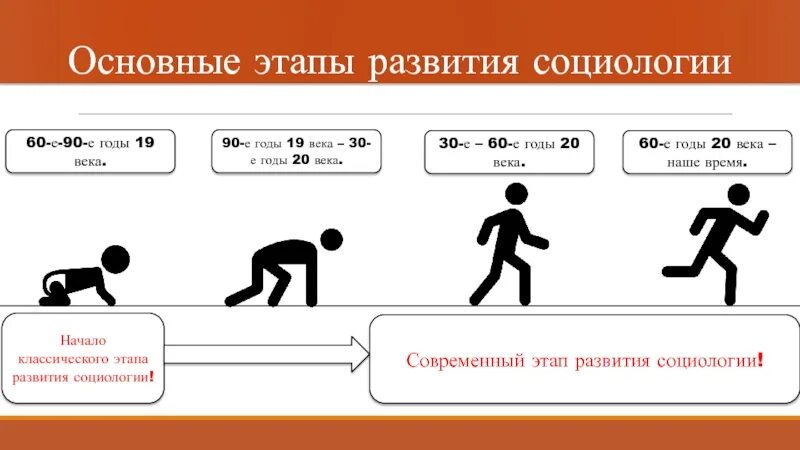 Основные этапы развития социологии

60-е-90-е годы 19 века.

90-е годы 19 века – 30-е годы 20 века.

30-е – 60-е годы 20 века.

60-е годы 20 века – наше время.

Начало классического этапа развития социологии!

Современный этап развития социологии!